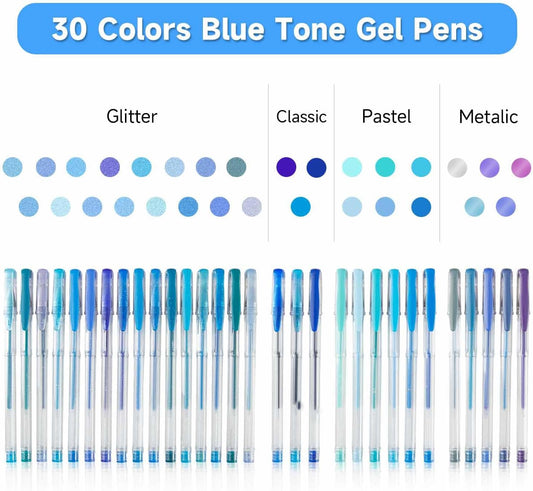 30 Colors Blue Tone Gel Pens

Glitter

Classic

Pastel

Metalic